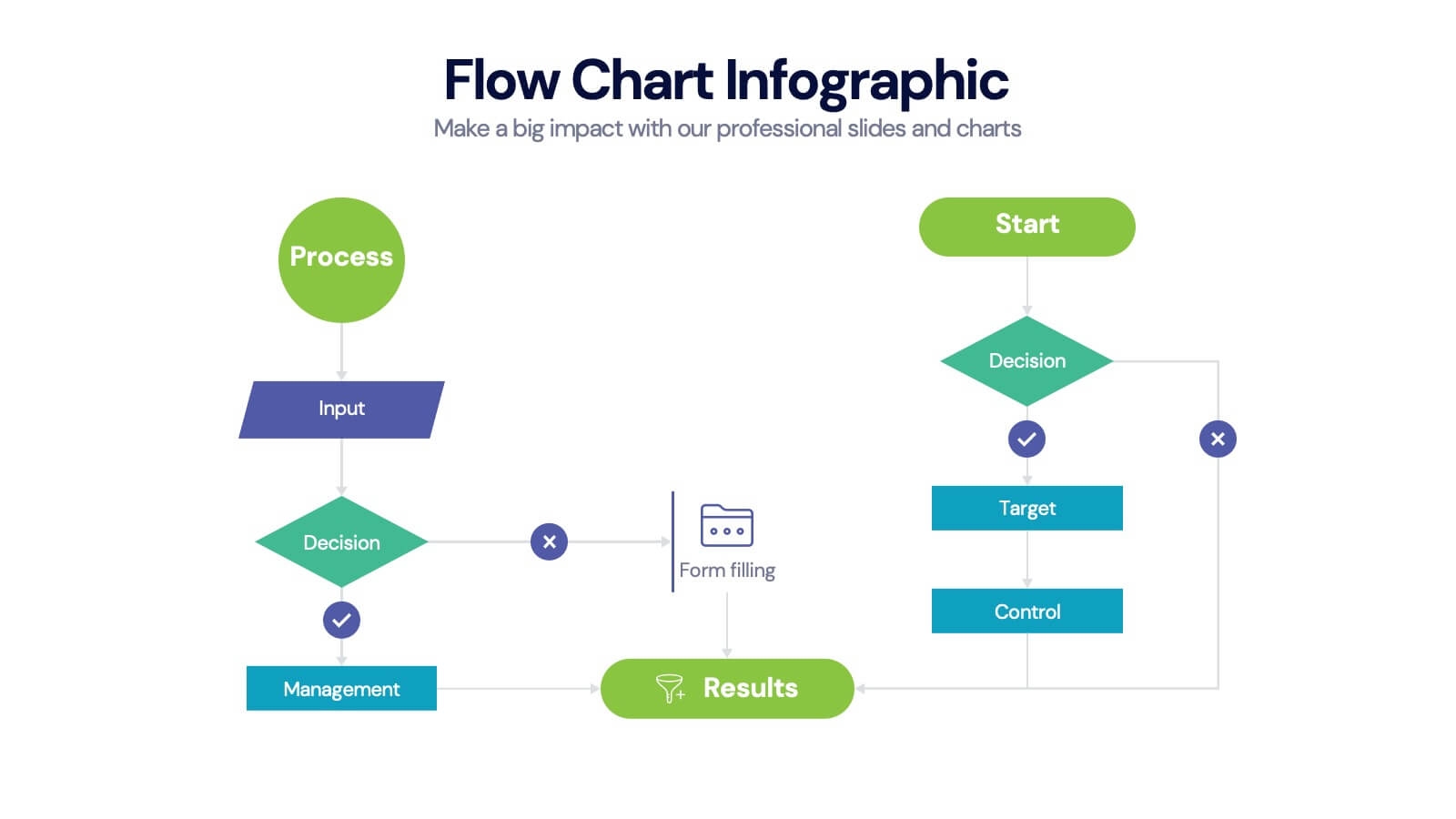 Flow Chart Infographic

Make a big impact with our professional slides and charts

Process

Input

Decision

Management

Form filling

Results

Start

Decision

Target

Control